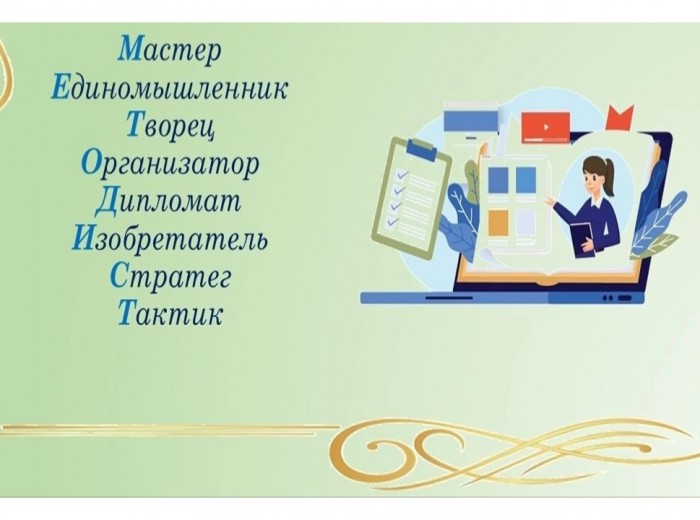 Мастер
Единомышленник
Творец
Организатор
Дипломат
Изобретатель
Стратег
Тактик